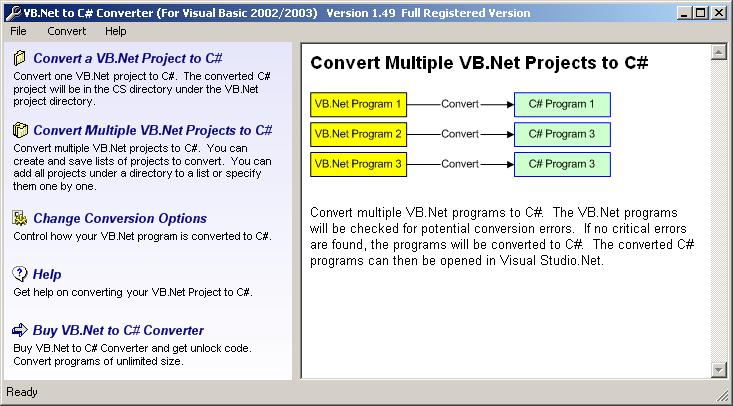 VB.Net to C# Converter (For Visual Basic 2002/2003) Version 1.49 Full Registered Version

File Convert Help

Convert a VB.Net Project to C#
Convert one VB.Net project to C#. The converted C# project will be in the CS directory under the VB.Net project directory.

Convert Multiple VB.Net Projects to C#
Convert multiple VB.Net projects to C#. You can create and save lists of projects to convert. You can add all projects under a directory to a list or specify them one by one.

Change Conversion Options
Control how your VB.Net program is converted to C#.

Help
Get help on converting your VB.Net Project to C#.

Buy VB.Net to C# Converter
Buy VB.Net to C# Converter and get unlock code. Convert programs of unlimited size.

Convert Multiple VB.Net Projects to C#

VB.Net Program 1 Convert C# Program 1
VB.Net Program 2 Convert C# Program 3
VB.Net Program 3 Convert C# Program 3

Convert multiple VB.Net programs to C#. The VB.Net programs will be checked for potential conversion errors. If no critical errors are found, the programs will be converted to C#. The converted C# programs can then be opened in Visual Studio.Net.

Ready